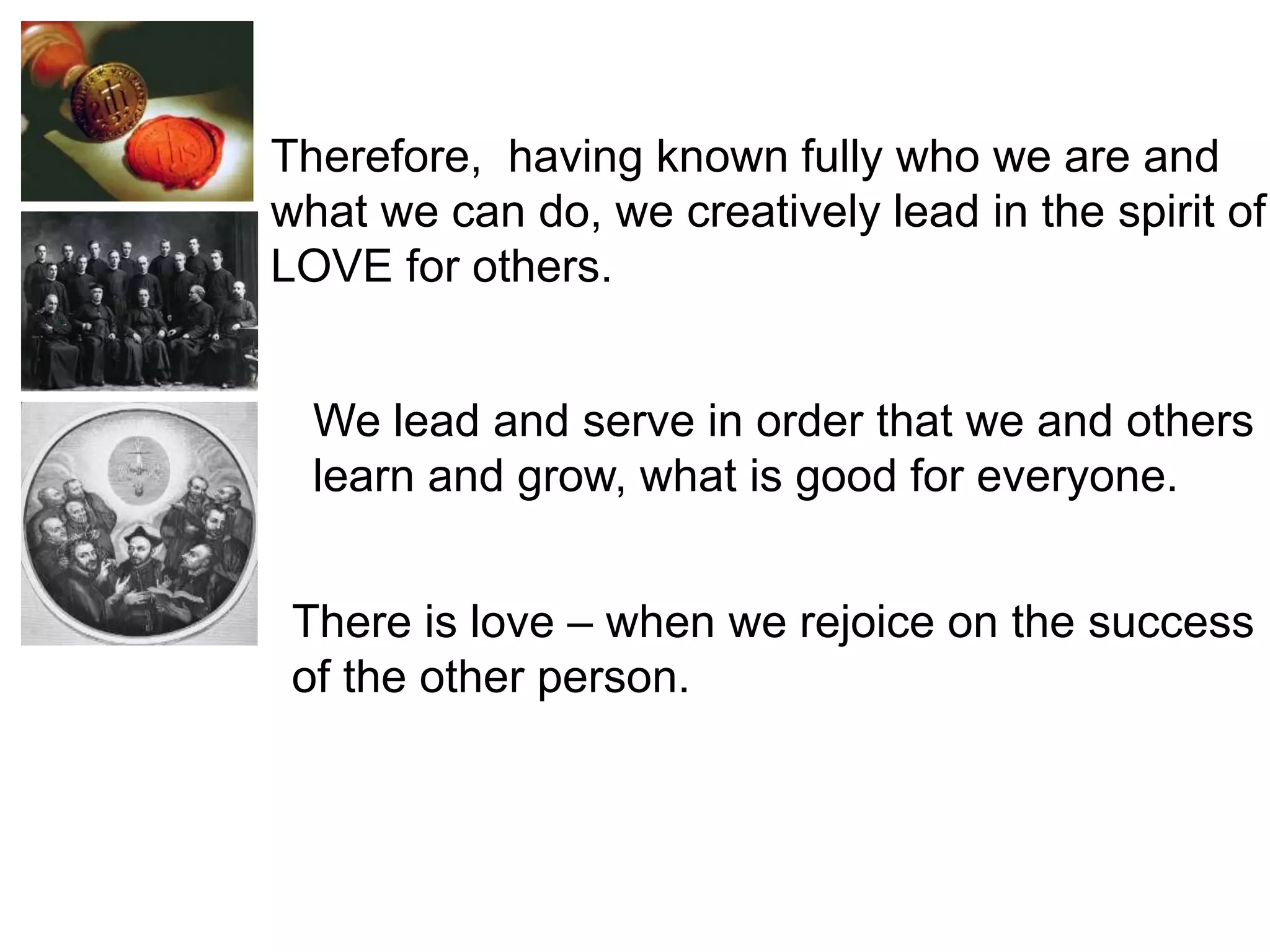 Therefore, having known fully who we are and what we can do, we creatively lead in the spirit of LOVE for others.

We lead and serve in order that we and others learn and grow, what is good for everyone.

There is love – when we rejoice on the success of the other person.